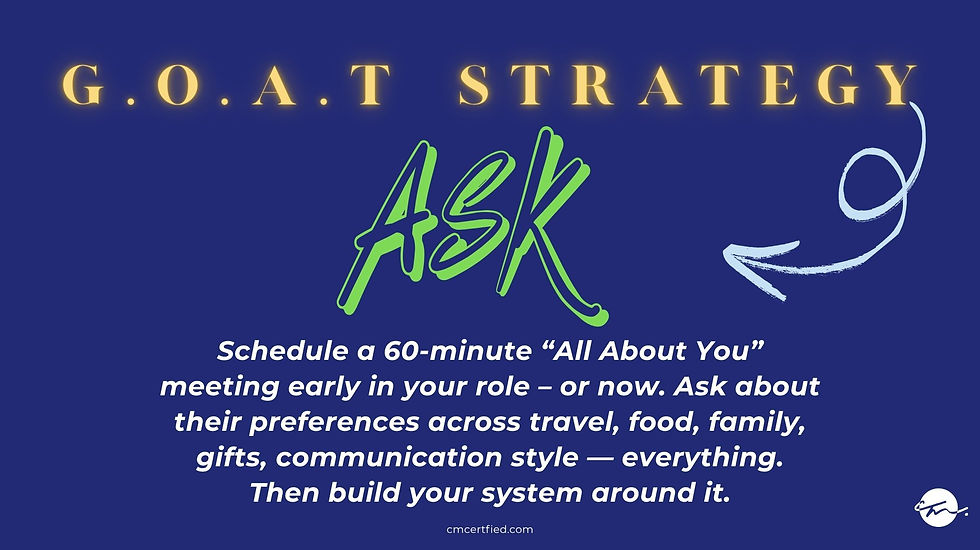 G.O.A.T STRATEGY

ASK

Schedule a 60-minute “All About You” meeting early in your role – or now. Ask about their preferences across travel, food, family, gifts, communication style — everything. Then build your system around it.

cmcertfied.com